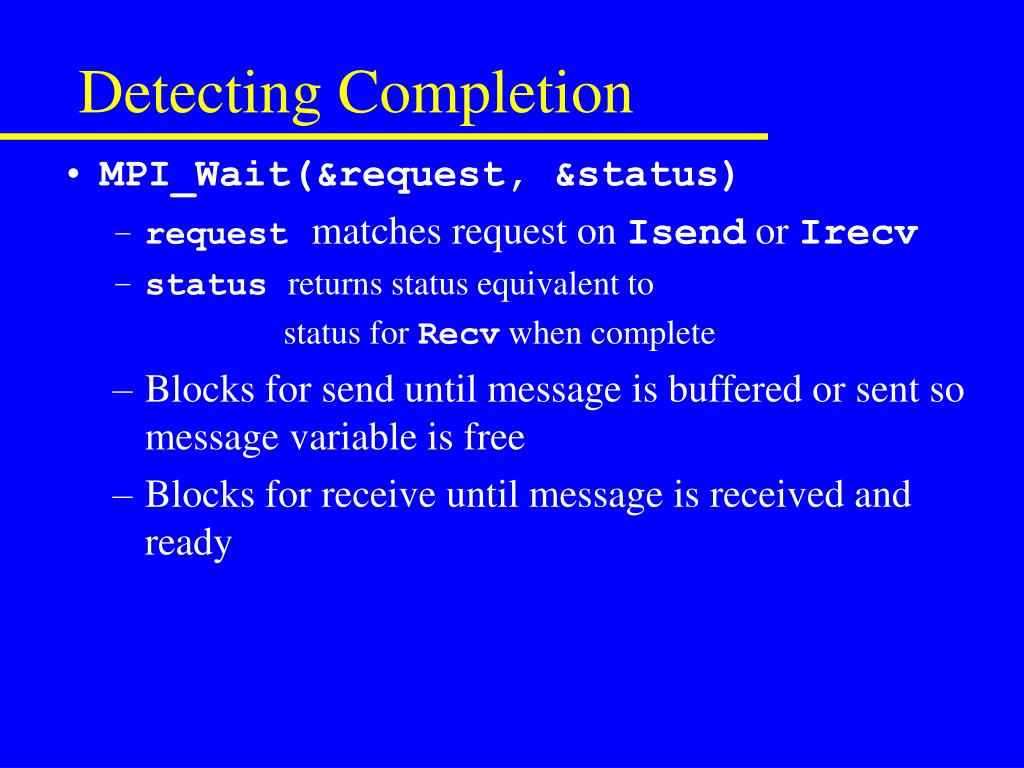 Detecting Completion

• MPI_Wait(&request, &status)
  – request matches request on Isend or Irecv
  – status returns status equivalent to status for Recv when complete
  – Blocks for send until message is buffered or sent so message variable is free
  – Blocks for receive until message is received and ready